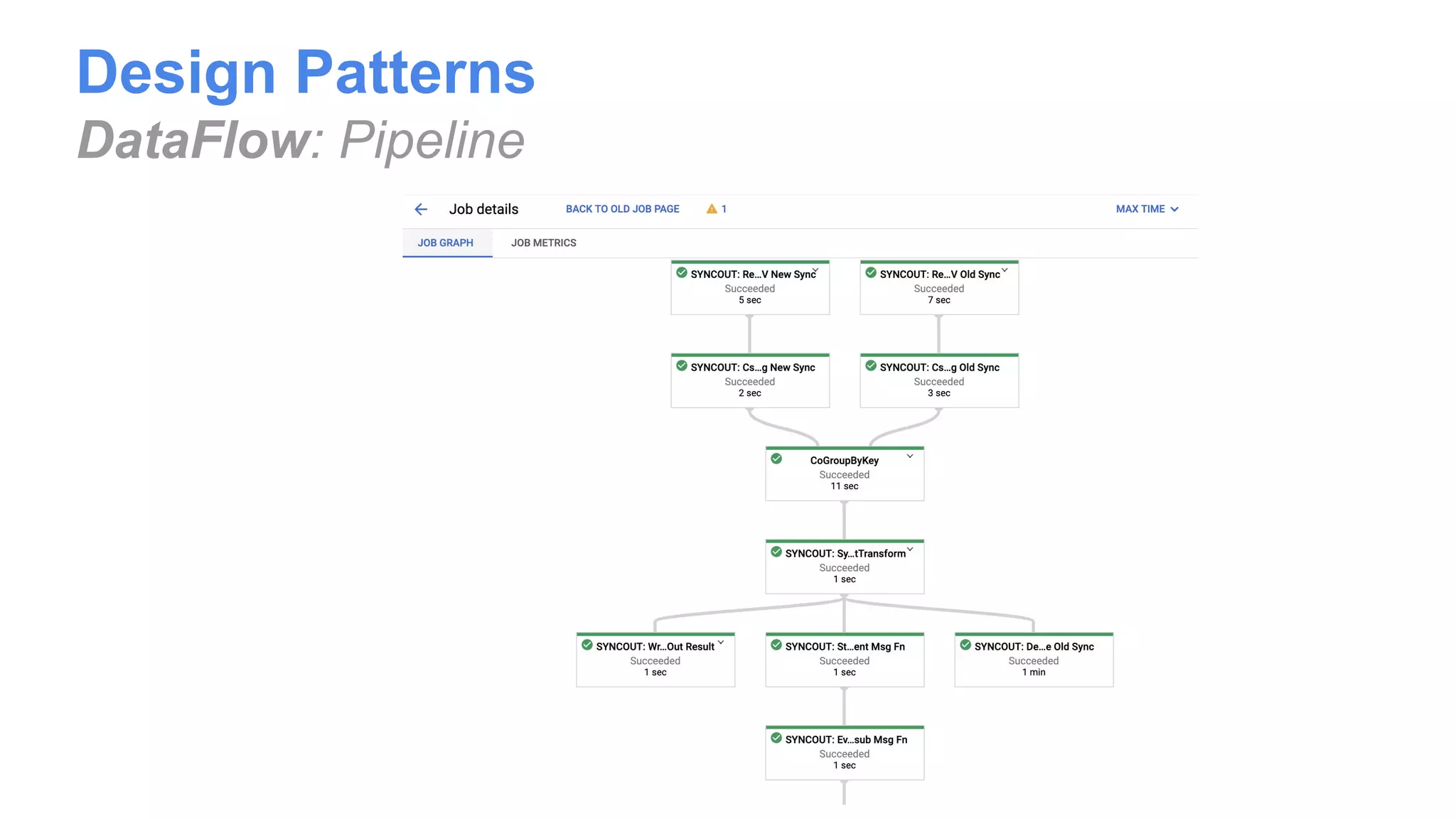 Design Patterns
DataFlow: Pipeline

Job details BACK TO OLD JOB PAGE 1 MAX TIME

JOB GRAPH JOB METRICS

SYNCOUT: Re...V New Sync
Succeeded
5 sec

SYNCOUT: Re...V Old Sync
Succeeded
7 sec

SYNCOUT: Cs...g New Sync
Succeeded
2 sec

SYNCOUT: Cs...g Old Sync
Succeeded
3 sec

CoGroupByKey
Succeeded
11 sec

SYNCOUT: Sy...tTransform
Succeeded
1 sec

SYNCOUT: Wr...Out Result
Succeeded
1 sec

SYNCOUT: St...ent Msg Fn
Succeeded
1 sec

SYNCOUT: De...e Old Sync
Succeeded
1 min

SYNCOUT: Ev...sub Msg Fn
Succeeded
1 sec